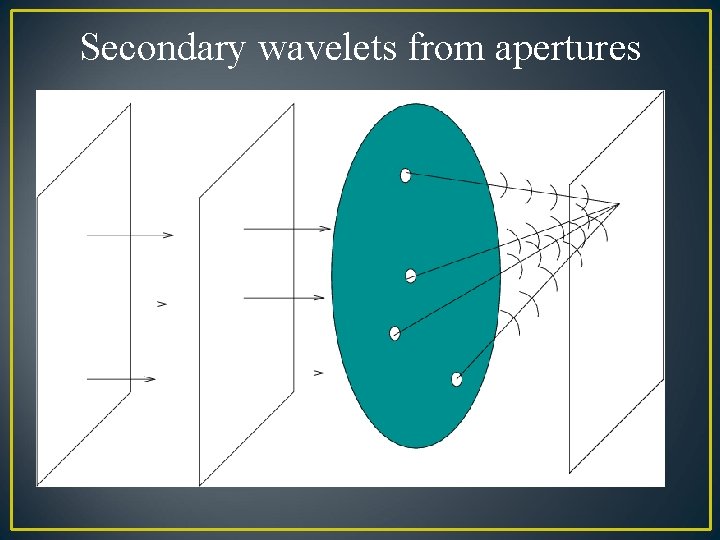 Secondary wavelets from apertures